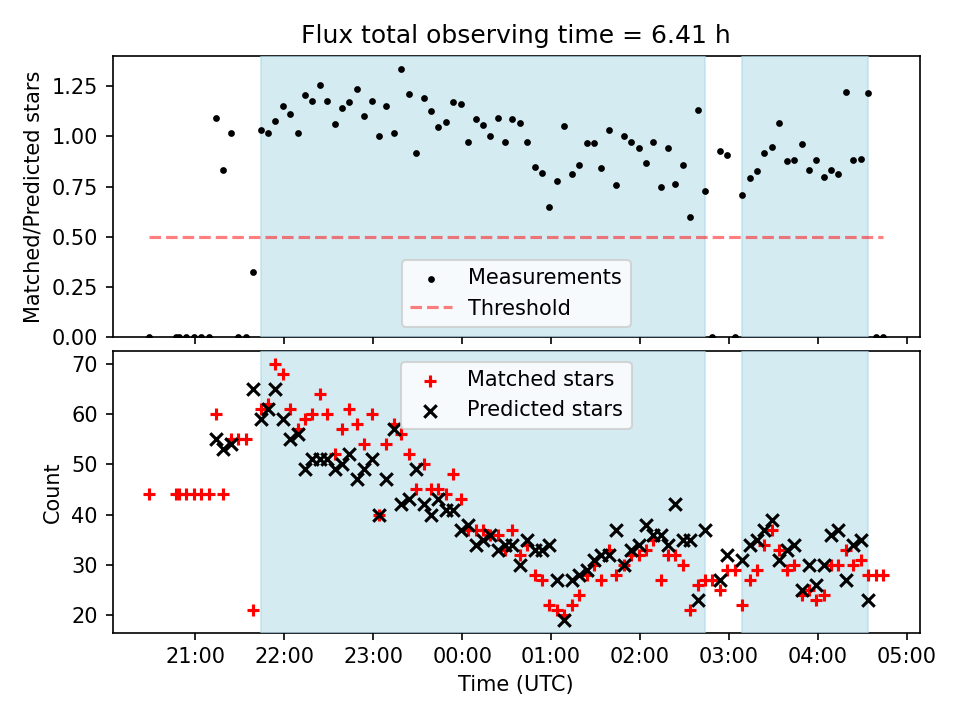 Flux total observing time = 6.41 h

Matched/Predicted stars

1.25
1.00
0.75
0.50
0.25
0.00

Measurements
Threshold

Count

70
60
50
40
30
20

Matched stars
Predicted stars

21:00 22:00 23:00 00:00 01:00 02:00 03:00 04:00 05:00

Time (UTC)